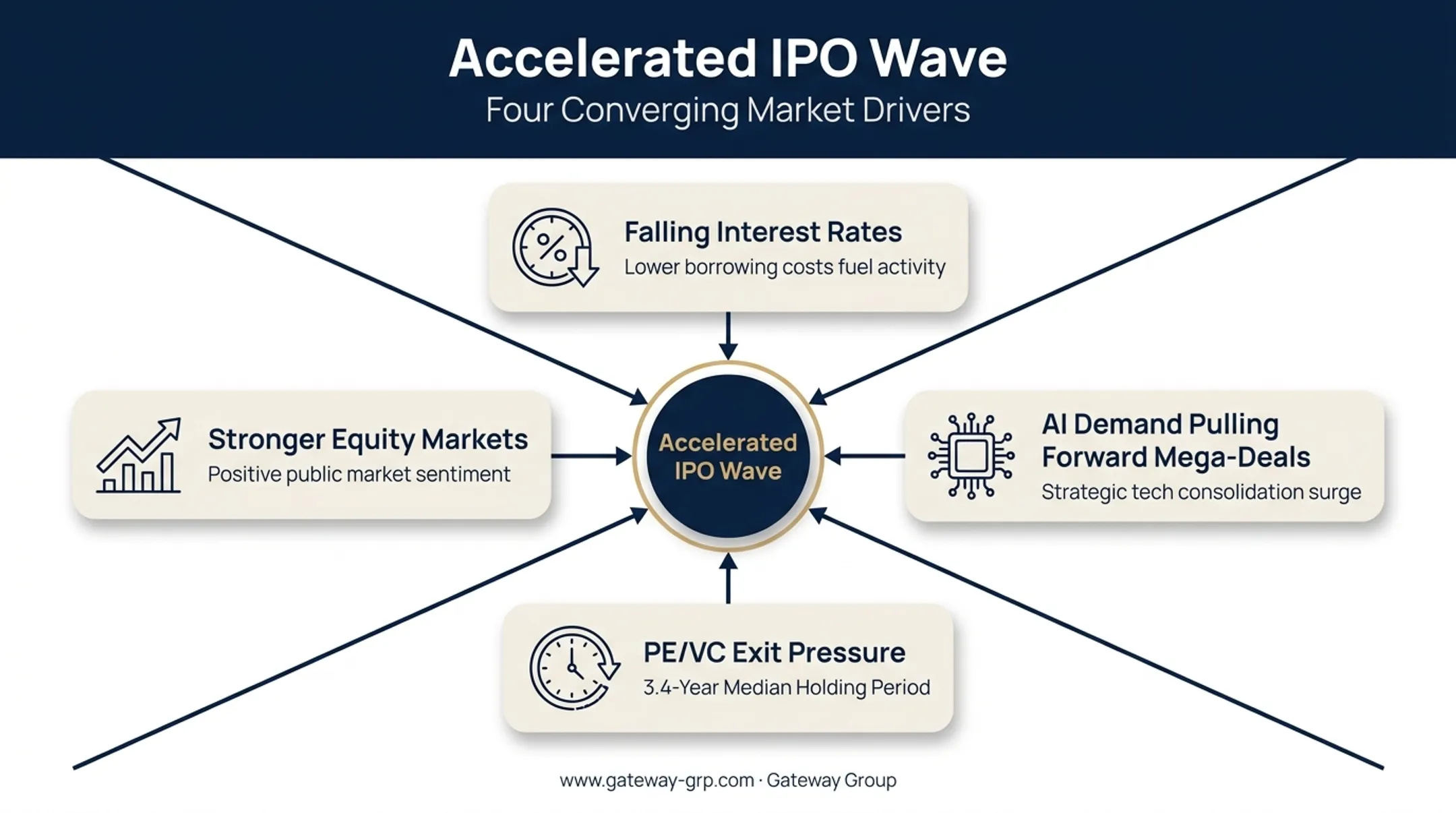 Accelerated IPO Wave
Four Converging Market Drivers

Falling Interest Rates
Lower borrowing costs fuel activity

Stronger Equity Markets
Positive public market sentiment

Accelerated IPO Wave

AI Demand Pulling Forward Mega-Deals
Strategic tech consolidation surge

PE/VC Exit Pressure
3.4-Year Median Holding Period

www.gateway-grp.com · Gateway Group